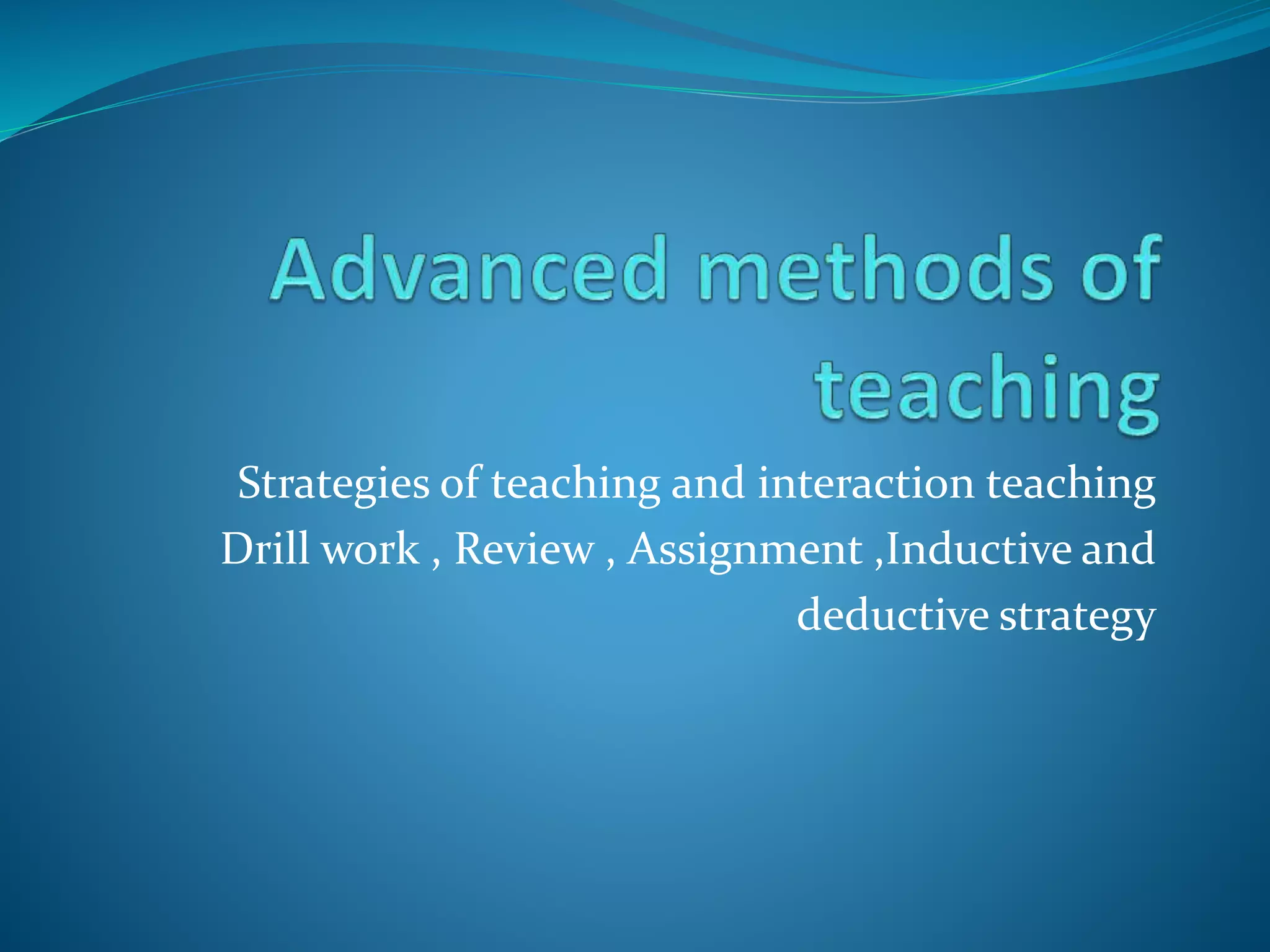 Advanced methods of teaching

Strategies of teaching and interaction teaching
Drill work , Review , Assignment ,Inductive and deductive strategy